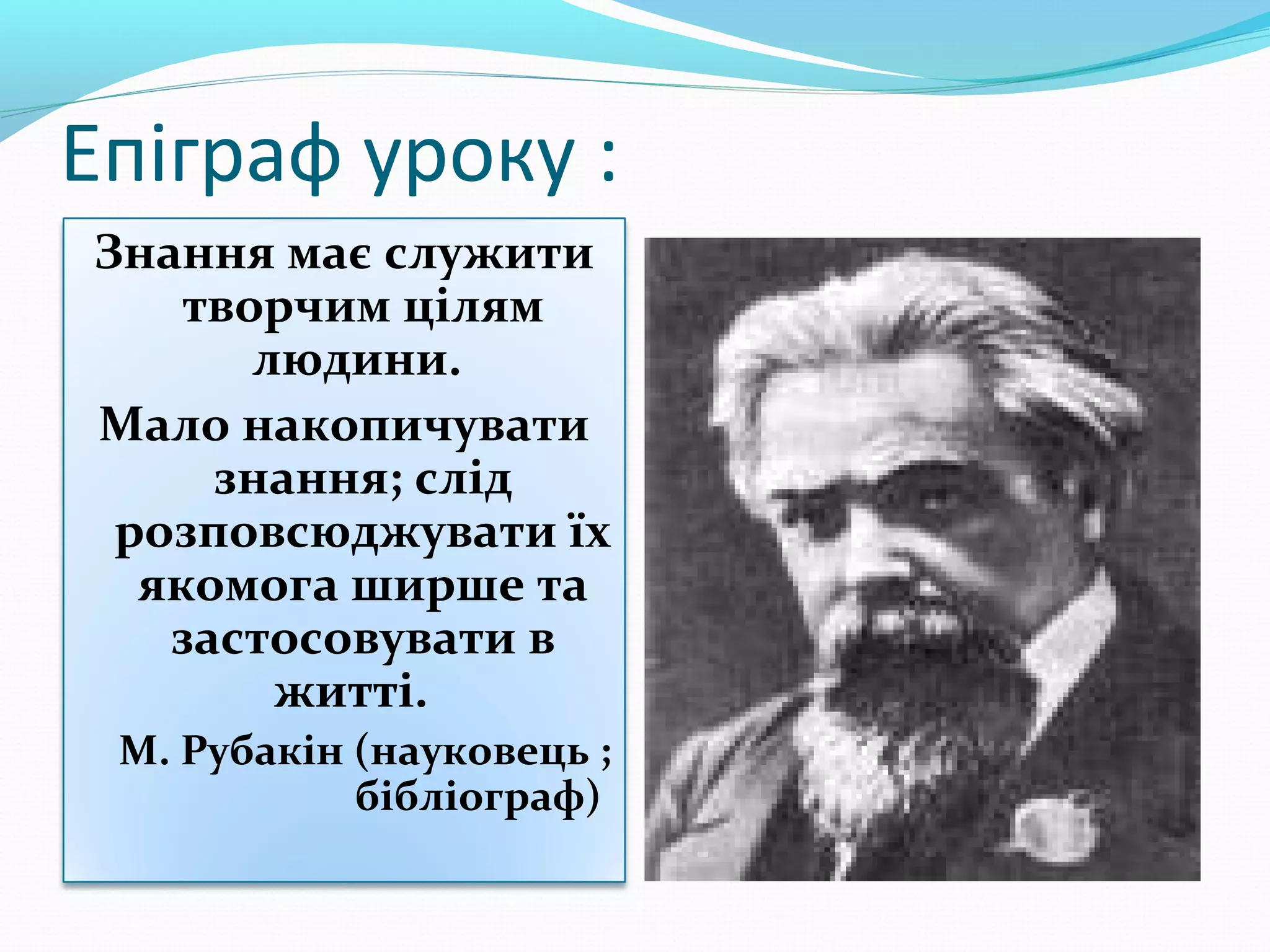 Епіграф уроку :

Знання має служити творчим цілям людини.

Мало накопичувати знання; слід розповсюджувати їх якомога ширше та застосовувати в житті.

М. Рубакін (науковець ; бібліограф)